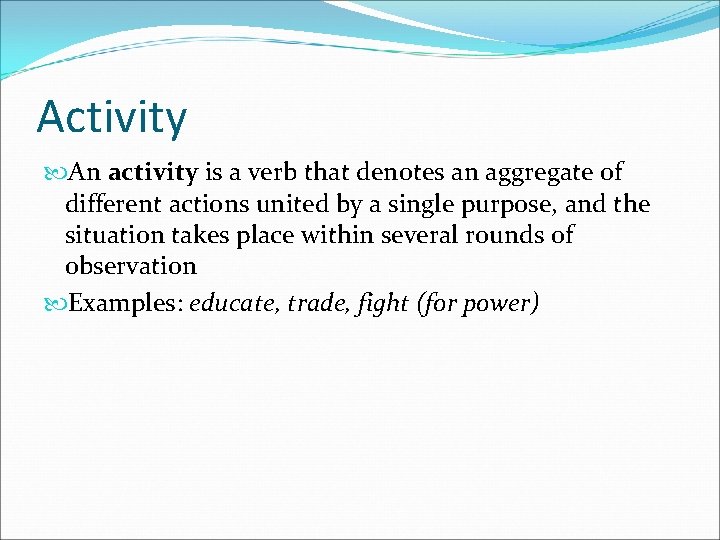 Activity

An activity is a verb that denotes an aggregate of different actions united by a single purpose, and the situation takes place within several rounds of observation

Examples: educate, trade, fight (for power)